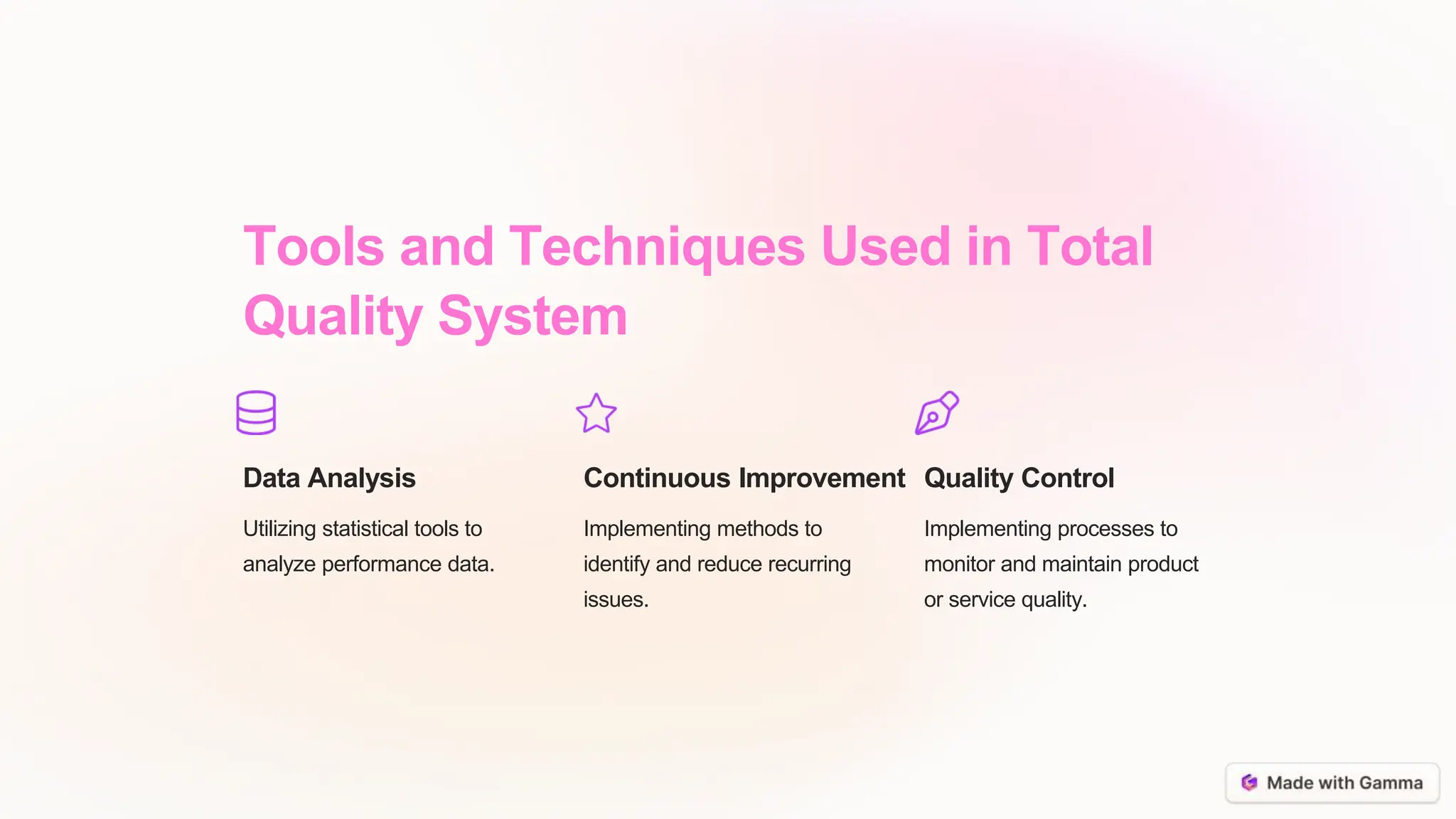 Tools and Techniques Used in Total Quality System

Data Analysis

Utilizing statistical tools to analyze performance data.

Continuous Improvement

Implementing methods to identify and reduce recurring issues.

Quality Control

Implementing processes to monitor and maintain product or service quality.

Made with Gamma